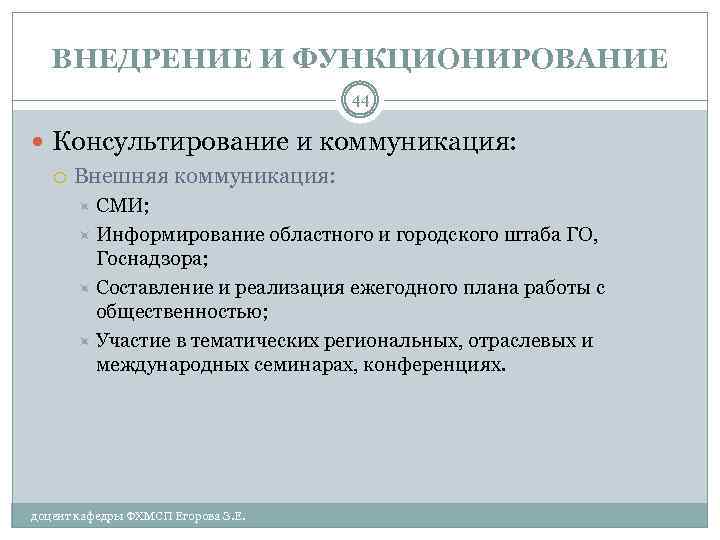 ВНЕДРЕНИЕ И ФУНКЦИОНИРОВАНИЕ

44

Консультирование и коммуникация:

Внешняя коммуникация:

СМИ;

Информирование областного и городского штаба ГО, Госнадзора;

Составление и реализация ежегодного плана работы с общественностью;

Участие в тематических региональных, отраслевых и международных семинарах, конференциях.

доцент кафедры ФХМСП Егорова З.Е.